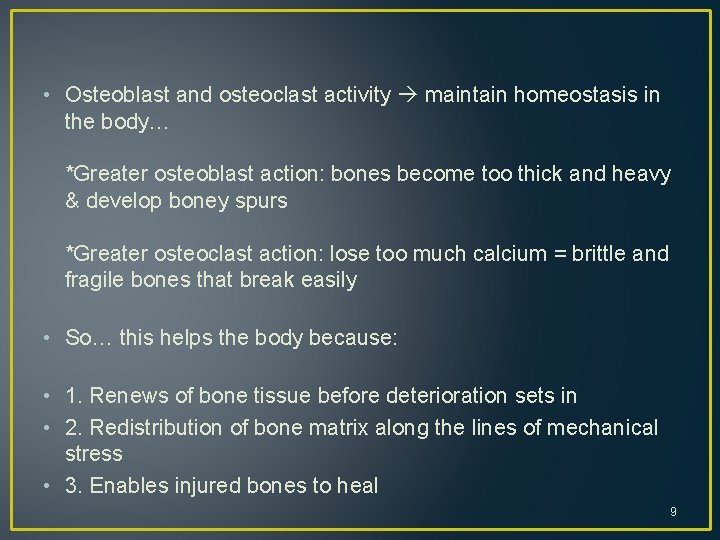 • Osteoblast and osteoclast activity → maintain homeostasis in the body…

*Greater osteoblast action: bones become too thick and heavy & develop boney spurs

*Greater osteoclast action: lose too much calcium = brittle and fragile bones that break easily

• So… this helps the body because:

• 1. Renews of bone tissue before deterioration sets in
• 2. Redistribution of bone matrix along the lines of mechanical stress
• 3. Enables injured bones to heal

9